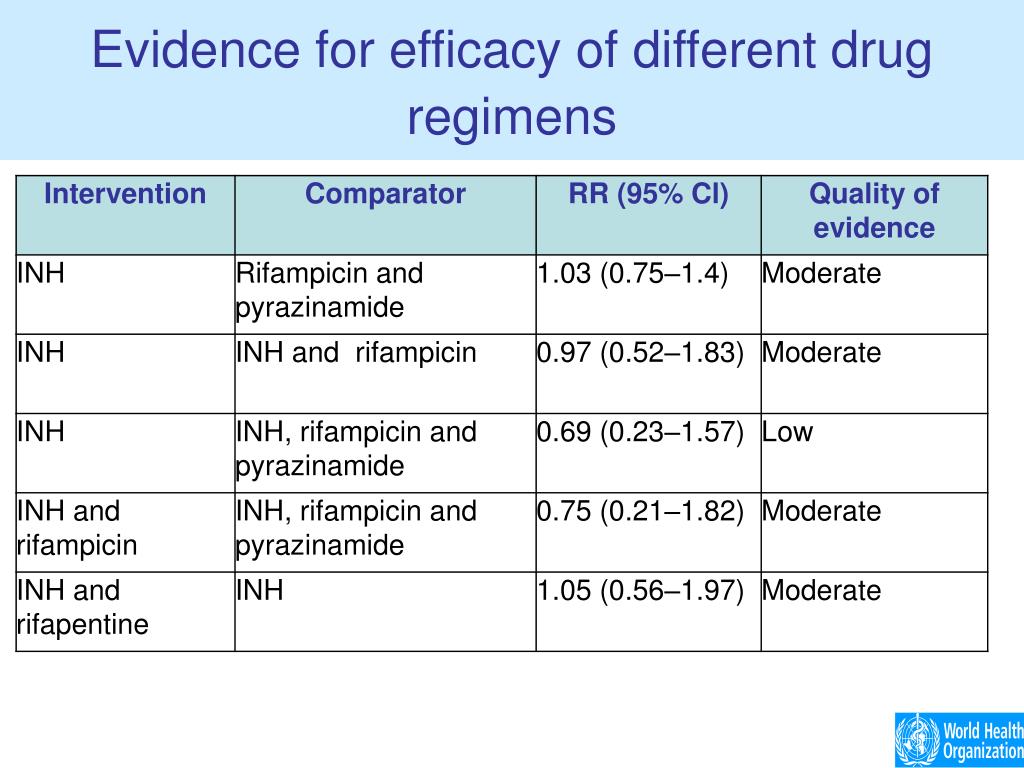 Evidence for efficacy of different drug regimens

| Intervention | Comparator | RR (95% CI) | Quality of evidence |
|---|---|---|---|
| INH | Rifampicin and pyrazinamide | 1.03 (0.75–1.4) | Moderate |
| INH | INH and rifampicin | 0.97 (0.52–1.83) | Moderate |
| INH | INH, rifampicin and pyrazinamide | 0.69 (0.23–1.57) | Low |
| INH and rifampicin | INH, rifampicin and pyrazinamide | 0.75 (0.21–1.82) | Moderate |
| INH and rifapentine | INH | 1.05 (0.56–1.97) | Moderate |

World Health Organization